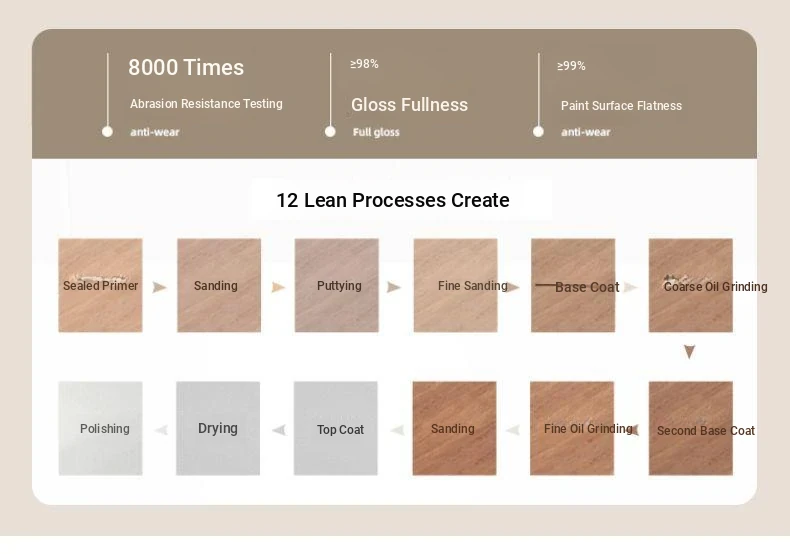 8000 Times
Abrasion Resistance Testing
anti-wear

≥98%
Gloss Fullness
Full gloss

≥99%
Paint Surface Flatness
anti-wear

12 Lean Processes Create

Sealed Primer
Sanding
Puttying
Fine Sanding
Base Coat
Coarse Oil Grinding
Second Base Coat
Fine Oil Grinding
Sanding
Top Coat
Drying
Polishing